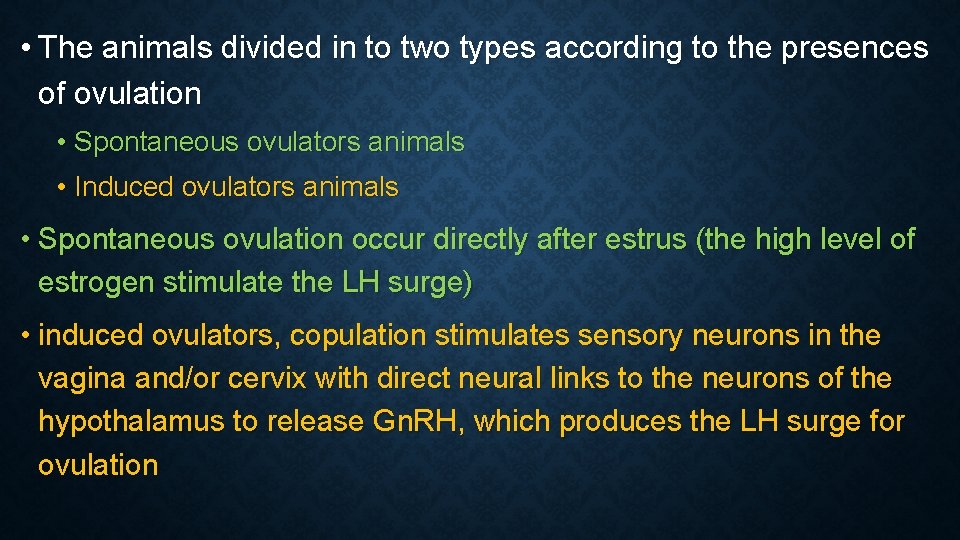 • The animals divided in to two types according to the presences of ovulation

• Spontaneous ovulators animals

• Induced ovulators animals

• Spontaneous ovulation occur directly after estrus (the high level of estrogen stimulate the LH surge)

• induced ovulators, copulation stimulates sensory neurons in the vagina and/or cervix with direct neural links to the neurons of the hypothalamus to release GnRH, which produces the LH surge for ovulation